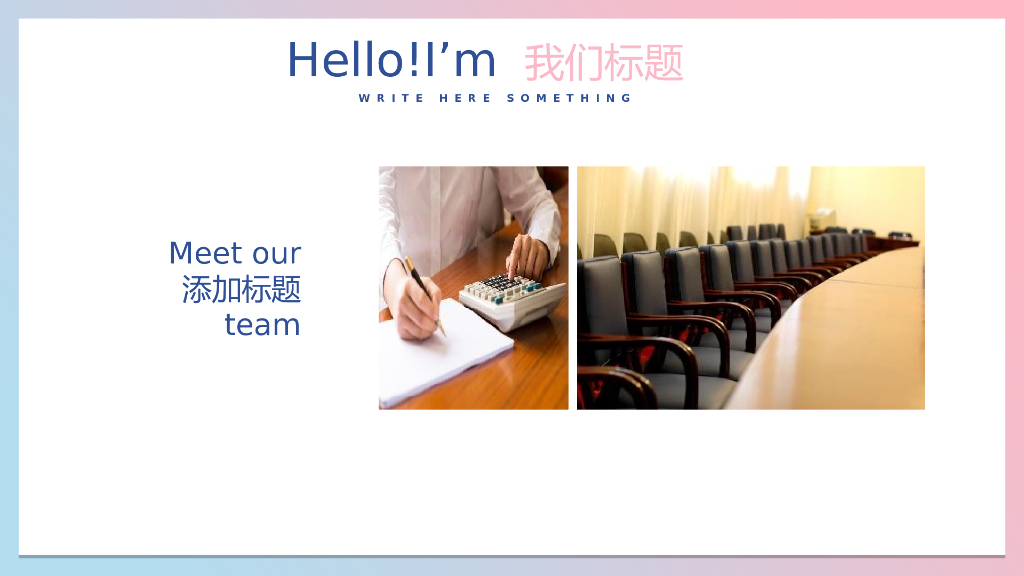 Hello!I’m 我们标题
WRITE HERE SOMETHING

Meet our
添加标题
team